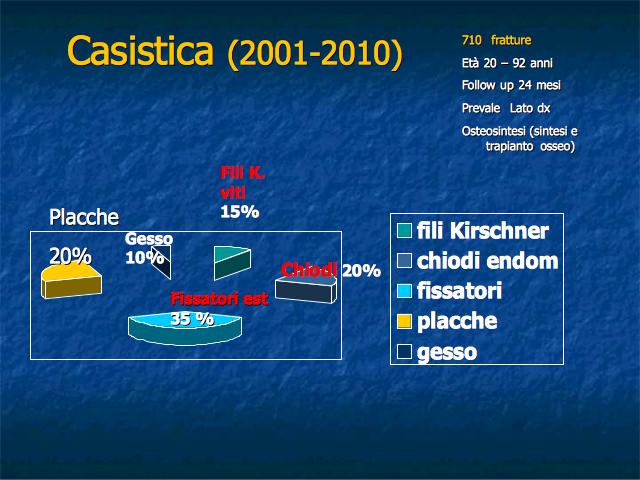 Casistica (2001-2010)

710 fratture

Età 20 – 92 anni

Follow up 24 mesi

Prevale Lato dx

Osteosintesi (sintesi e trapianto osseo)

Fili K. viti 15%

Placche 20%

Gesso 10%

Chiodi 20%

Fissatori est 35 %

fili Kirschner
chiodi endom
fissatori
placche
gesso